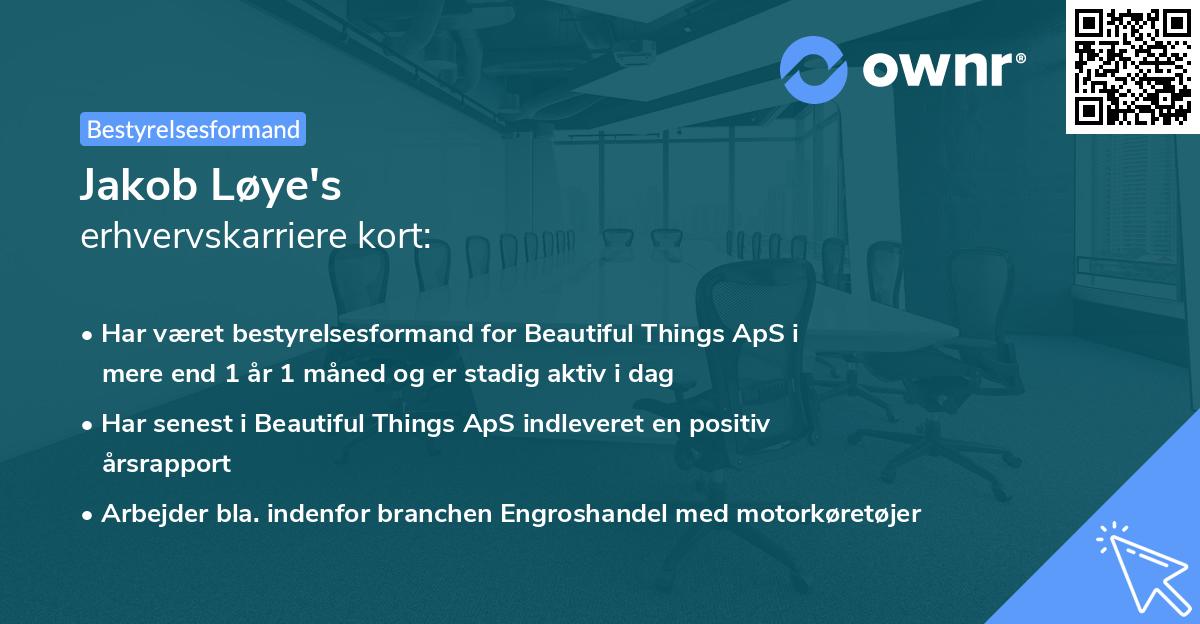 ownr®

Bestyrelsesformand

Jakob Løye's
erhvervskarriere kort:

• Har været bestyrelsesformand for Beautiful Things ApS i mere end 1 år 1 måned og er stadig aktiv i dag
• Har senest i Beautiful Things ApS indleveret en positiv årsrapport
• Arbejder bla. indenfor branchen Engroshandel med motorkøretøjer